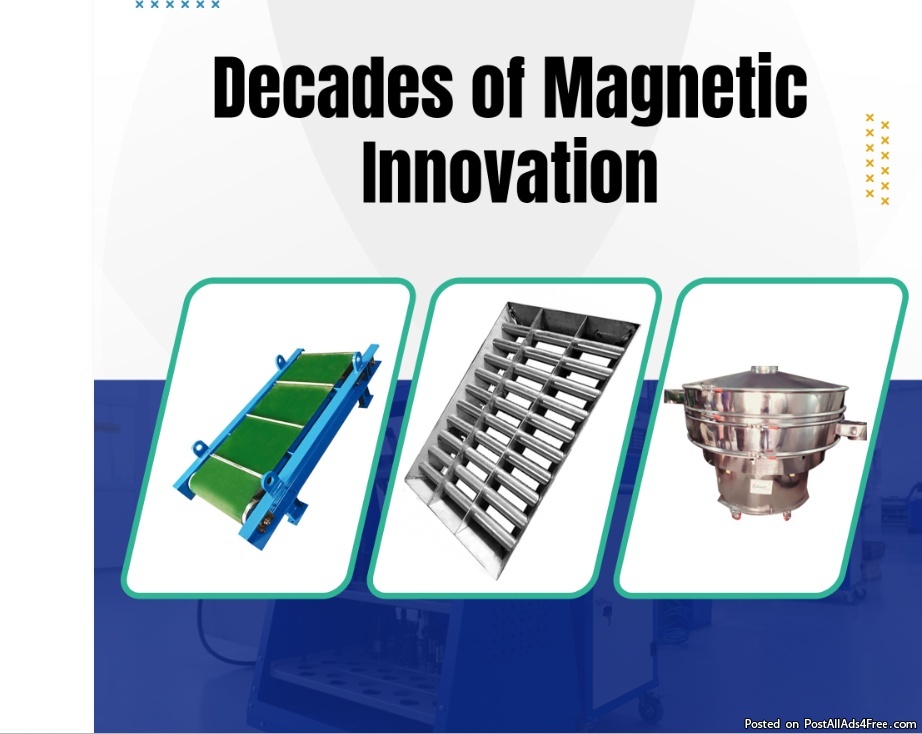 Decades of Magnetic Innovation

Posted on PostAllAds4Free.com